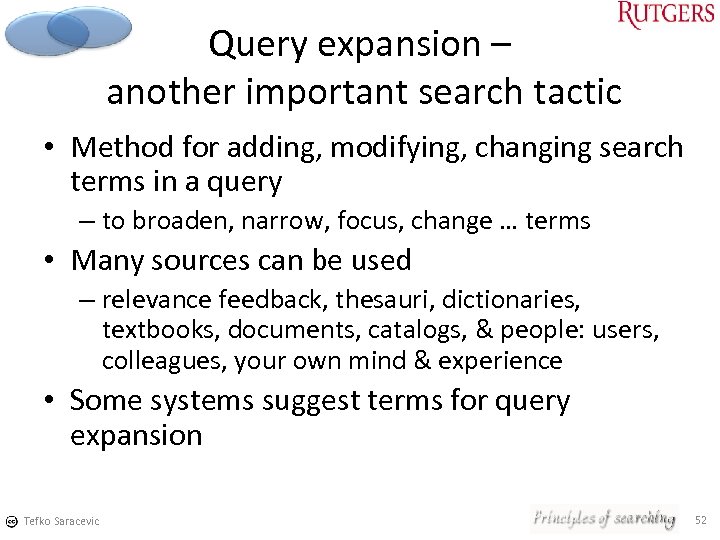 RUTGERS

Query expansion – another important search tactic

• Method for adding, modifying, changing search terms in a query
– to broaden, narrow, focus, change … terms

• Many sources can be used
– relevance feedback, thesauri, dictionaries, textbooks, documents, catalogs, & people: users, colleagues, your own mind & experience

• Some systems suggest terms for query expansion

Tefko Saracevic

Principles of searching

52